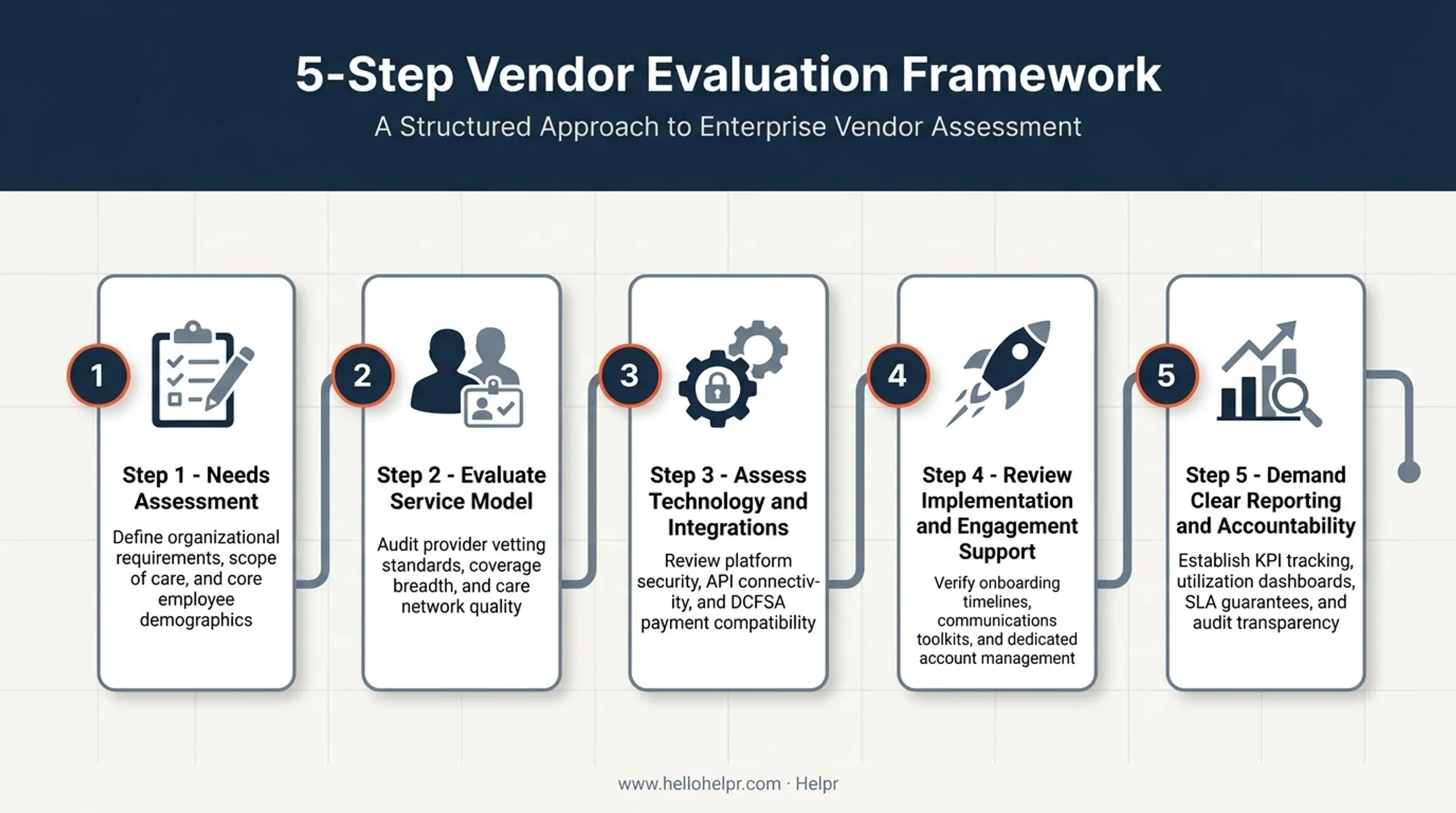 5-Step Vendor Evaluation Framework

A Structured Approach to Enterprise Vendor Assessment

1

Step 1 - Needs Assessment

Define organizational requirements, scope of care, and core employee demographics

2

Step 2 - Evaluate Service Model

Audit provider vetting standards, coverage breadth, and care network quality

3

Step 3 - Assess Technology and Integrations

Review platform security, API connectivity, and DCFSA payment compatibility

4

Step 4 - Review Implementation and Engagement Support

Verify onboarding timelines, communications toolkits, and dedicated account management

5

Step 5 - Demand Clear Reporting and Accountability

Establish KPI tracking, utilization dashboards, SLA guarantees, and audit transparency

www.hellohelpr.com · Helpr